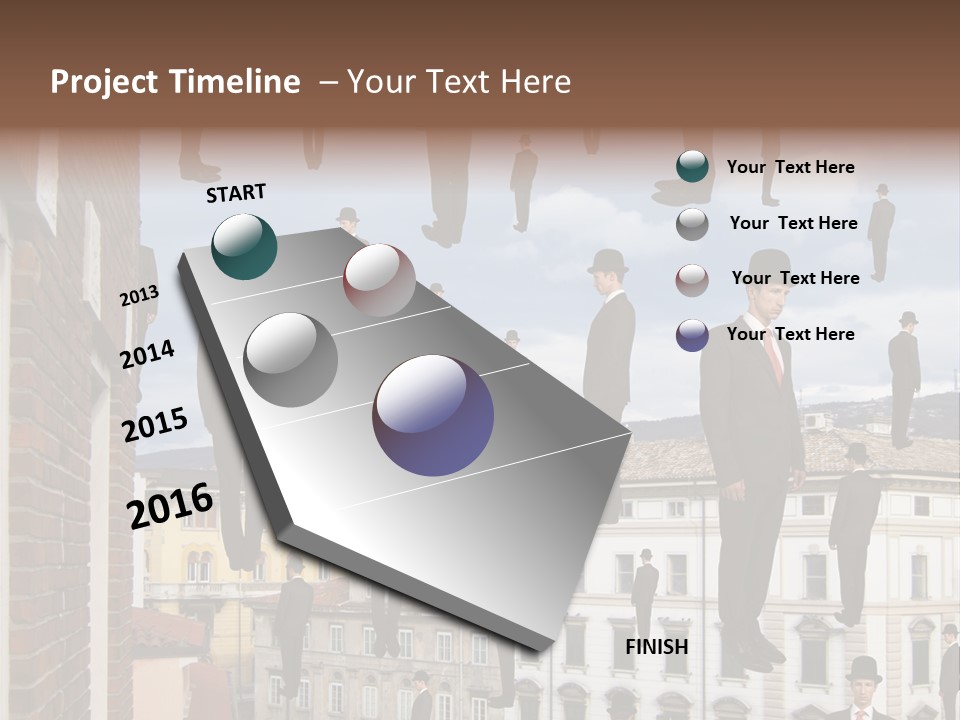 Project Timeline – Your Text Here

START

2013

2014

2015

2016

FINISH

Your Text Here

Your Text Here

Your Text Here

Your Text Here